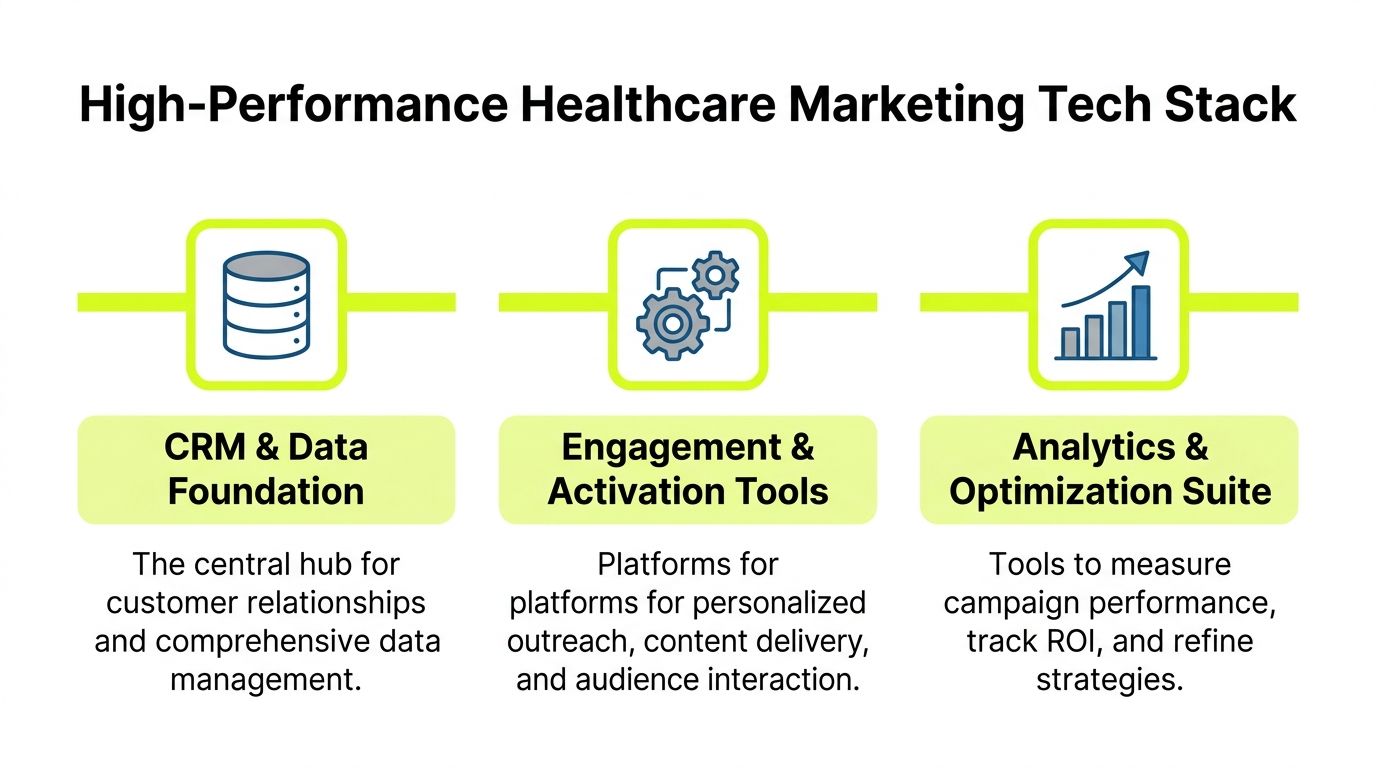 High-Performance Healthcare Marketing Tech Stack

CRM & Data Foundation

The central hub for customer relationships and comprehensive data management.

Engagement & Activation Tools

Platforms for platforms for personalized outreach, content delivery, and audience interaction.

Analytics & Optimization Suite

Tools to measure campaign performance, track ROI, and refine strategies.